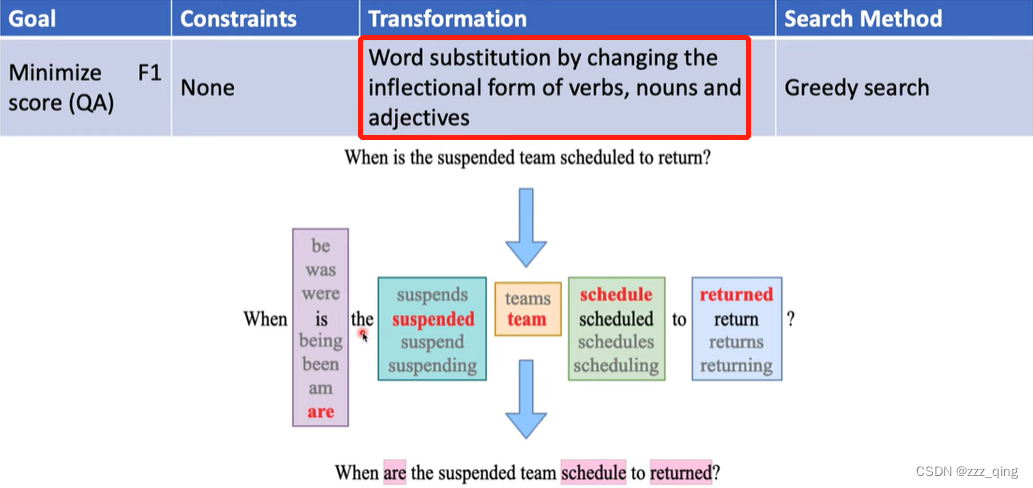 | Goal | Constraints | Transformation | Search Method |
|---|---|---|---|
| Minimize F1 score (QA) | None | Word substitution by changing the inflectional form of verbs, nouns and adjectives | Greedy search |

When is the suspended team scheduled to return?

When

be
was
were
is
being
been
am
are

the

suspends
suspended
suspend
suspending

teams
team

schedule
scheduled
schedules
scheduling

to

returned
return
returns
returning

?

When are the suspended team schedule to returned?

CSDN @zzz_qing